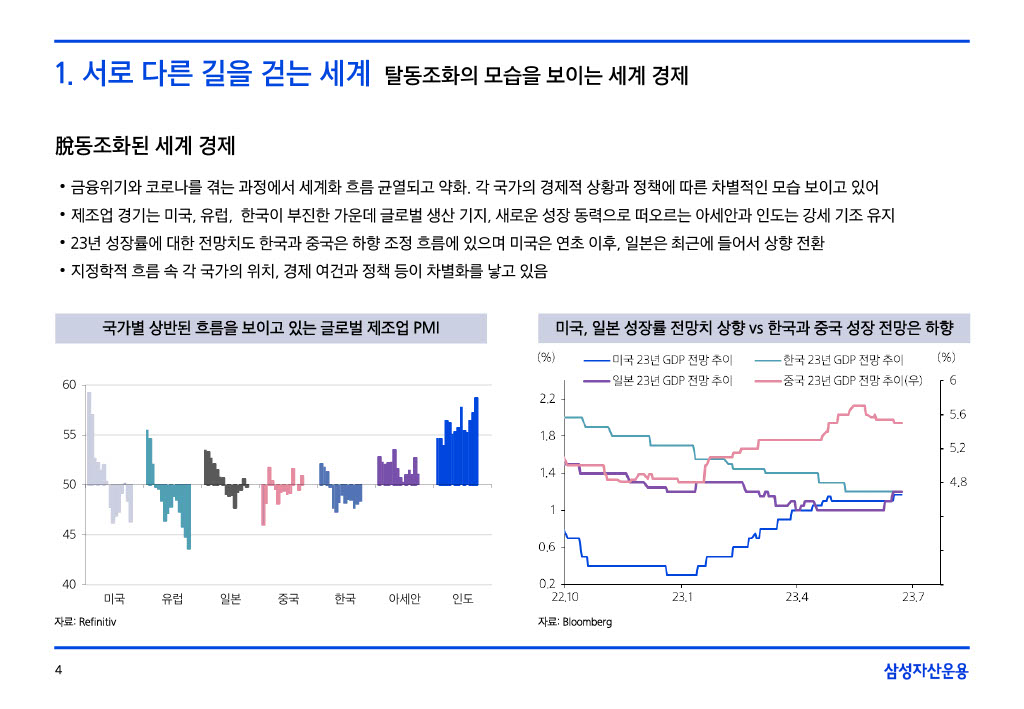 1. 서로 다른 길을 걷는 세계 탈동조화의 모습을 보이는 세계 경제

脫동조화된 세계 경제

• 금융위기와 코로나를 겪는 과정에서 세계화 흐름 균열되고 약화. 각 국가의 경제적 상황과 정책에 따른 차별적인 모습 보이고 있어
• 제조업 경기는 미국, 유럽, 한국이 부진한 가운데 글로벌 생산 기지, 새로운 성장 동력으로 떠오르는 아세안과 인도는 강세 기조 유지
• 23년 성장률에 대한 전망치도 한국과 중국은 하향 조정 흐름에 있으며 미국은 연초 이후, 일본은 최근에 들어서 상향 전환
• 지정학적 흐름 속 각 국가의 위치, 경제 여건과 정책 등이 차별화를 낳고 있음

국가별 상반된 흐름을 보이고 있는 글로벌 제조업 PMI

60
55
50
45
40
미국 유럽 일본 중국 한국 아세안 인도

자료: Refinitiv

미국, 일본 성장률 전망치 상향 vs 한국과 중국 성장 전망은 하향

(%)
미국 23년 GDP 전망 추이
한국 23년 GDP 전망 추이
일본 23년 GDP 전망 추이
중국 23년 GDP 전망 추이(우)
(%)
2.2
1.8
1.4
1
0.6
0.2
6
5.6
5.2
4.8
22.10 23.1 23.4 23.7

자료: Bloomberg

4

삼성자산운용